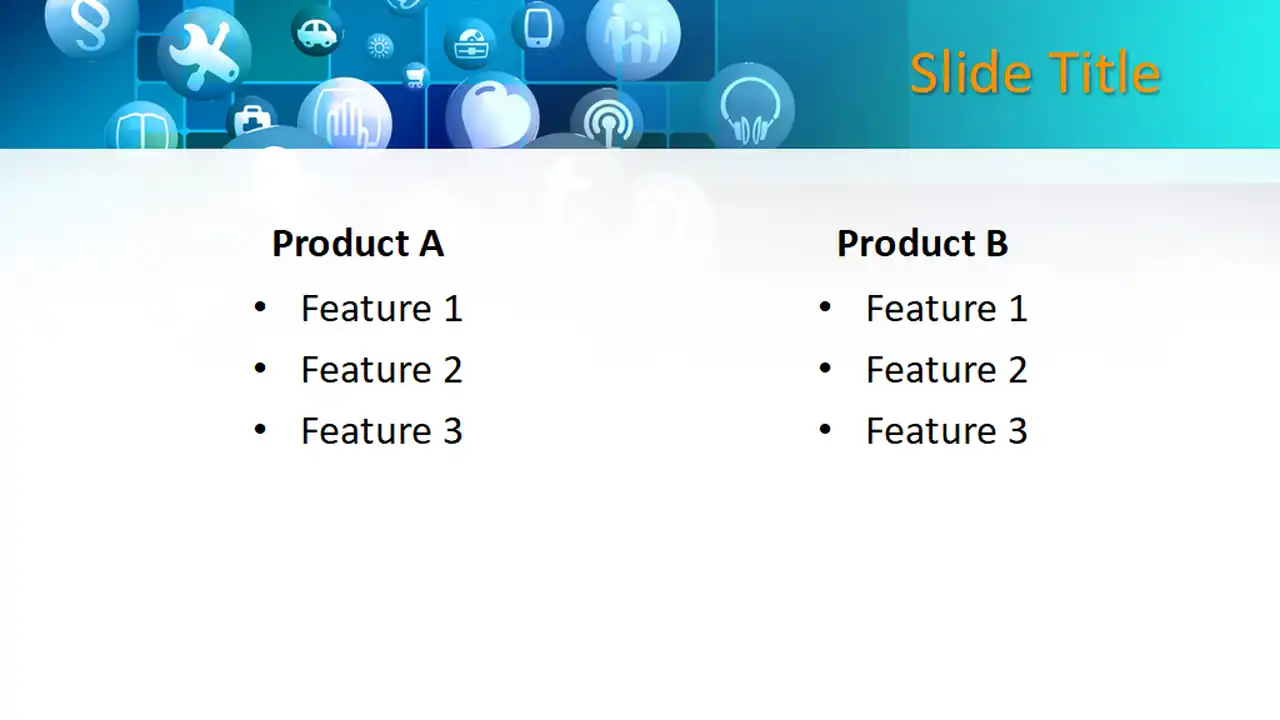 Slide Title

Product A

• Feature 1
• Feature 2
• Feature 3

Product B

• Feature 1
• Feature 2
• Feature 3